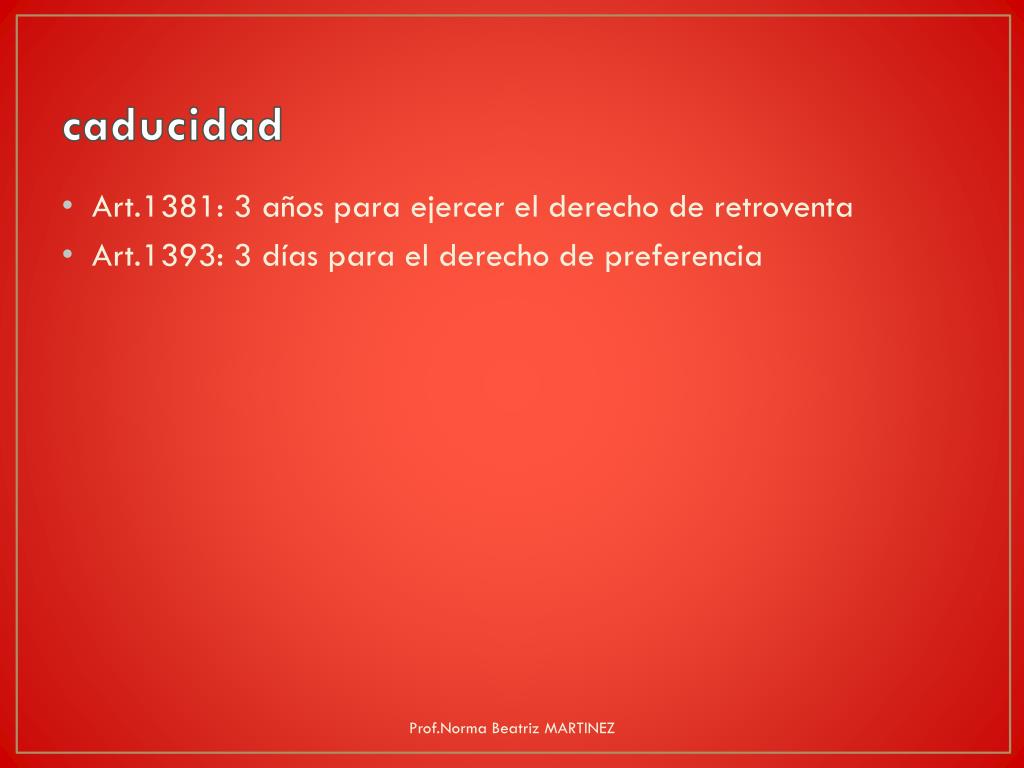 caducidad

• Art.1381: 3 años para ejercer el derecho de retroventa
• Art.1393: 3 días para el derecho de preferencia

Prof.Norma Beatriz MARTINEZ